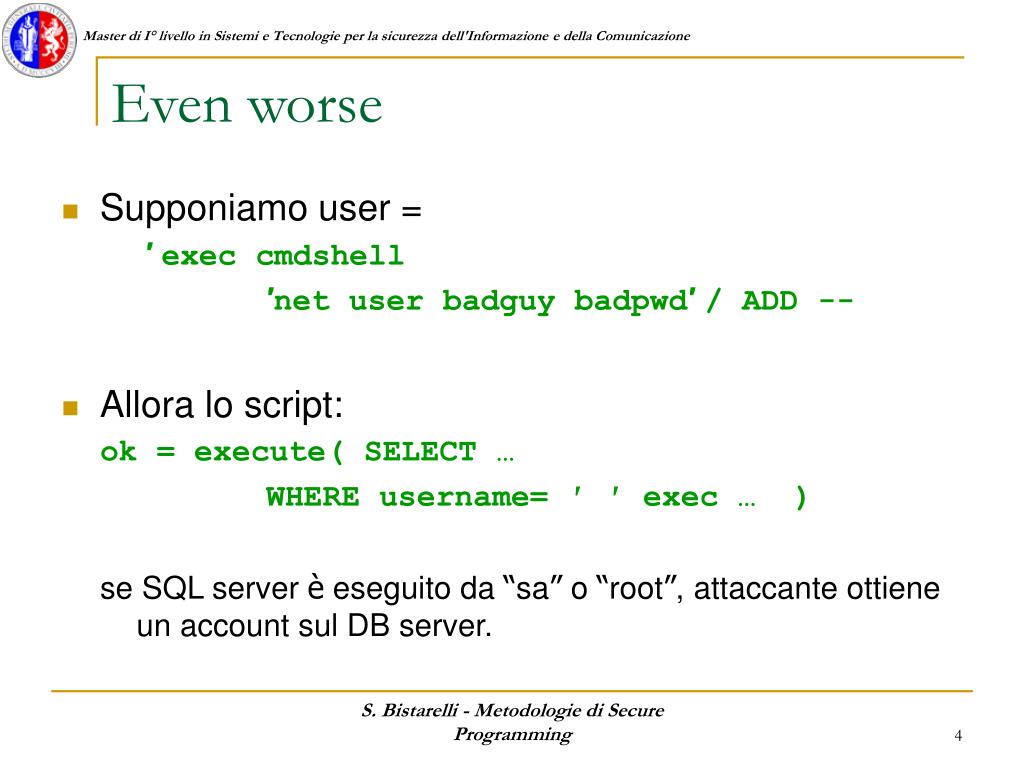 Master di I° livello in Sistemi e Tecnologie per la sicurezza dell'Informazione e della Comunicazione

Even worse

Supponiamo user =
′exec cmdshell
′net user badguy badpwd′/ ADD --

Allora lo script:
ok = execute( SELECT …
WHERE username= ' ' exec … )

se SQL server è eseguito da “sa” o “root”, attaccante ottiene un account sul DB server.

S. Bistarelli - Metodologie di Secure Programming

4